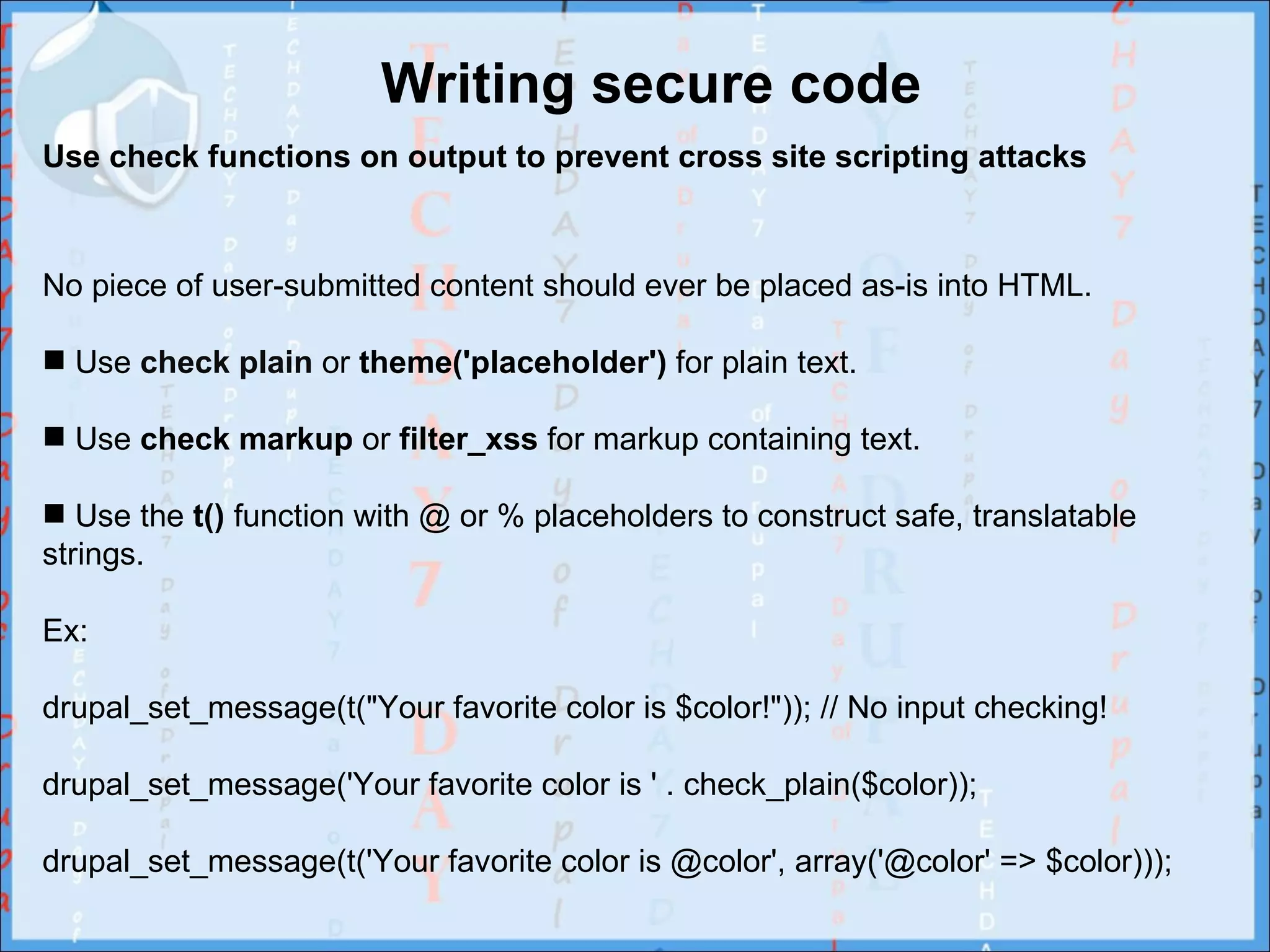 Writing secure code

Use check functions on output to prevent cross site scripting attacks

No piece of user-submitted content should ever be placed as-is into HTML.

■ Use check plain or theme('placeholder') for plain text.

■ Use check markup or filter_xss for markup containing text.

■ Use the t() function with @ or % placeholders to construct safe, translatable strings.

Ex:

drupal_set_message(t("Your favorite color is $color!")); // No input checking!

drupal_set_message('Your favorite color is ' . check_plain($color));

drupal_set_message(t('Your favorite color is @color', array('@color' => $color)));